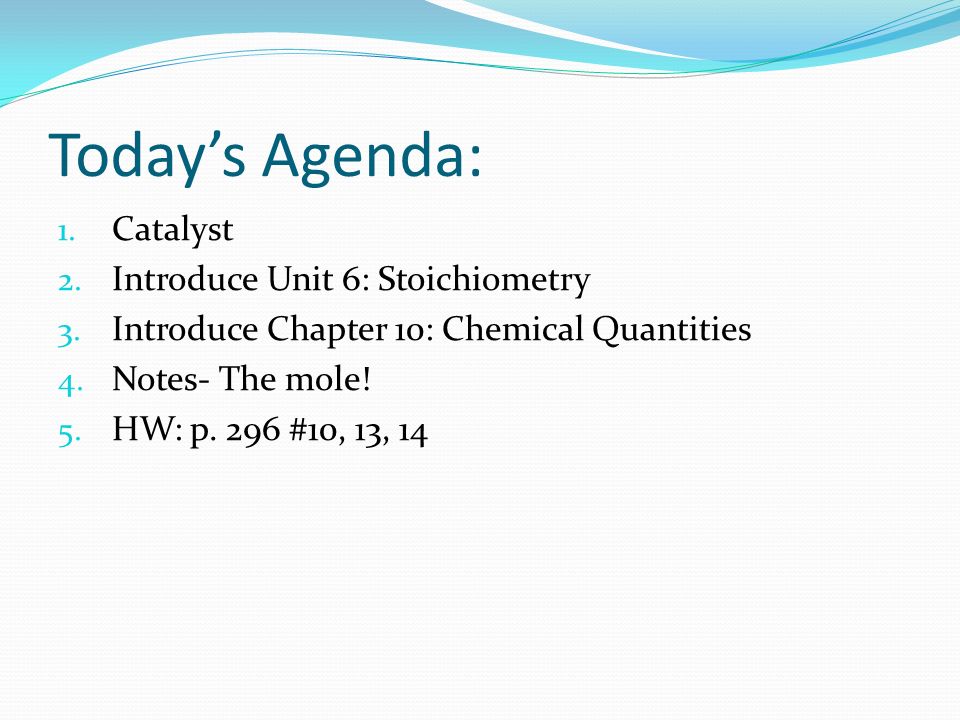 Today’s Agenda:

1. Catalyst
2. Introduce Unit 6: Stoichiometry
3. Introduce Chapter 10: Chemical Quantities
4. Notes- The mole!
5. HW: p. 296 #10, 13, 14